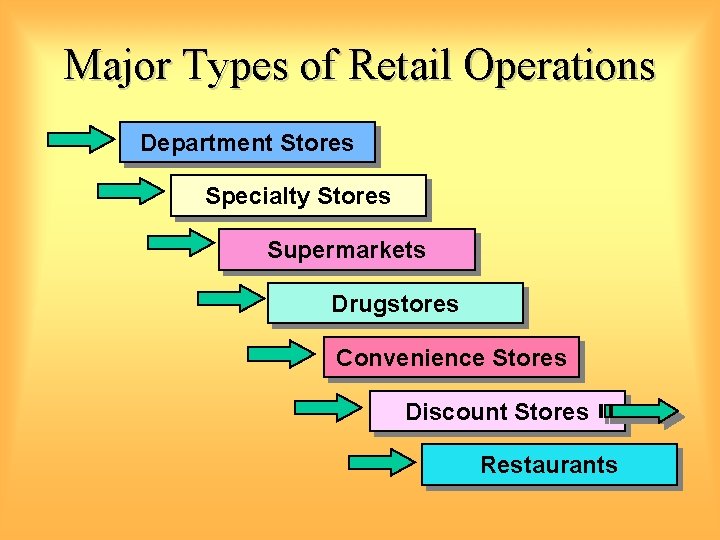 Major Types of Retail Operations

Department Stores

Specialty Stores

Supermarkets

Drugstores

Convenience Stores

Discount Stores

Restaurants